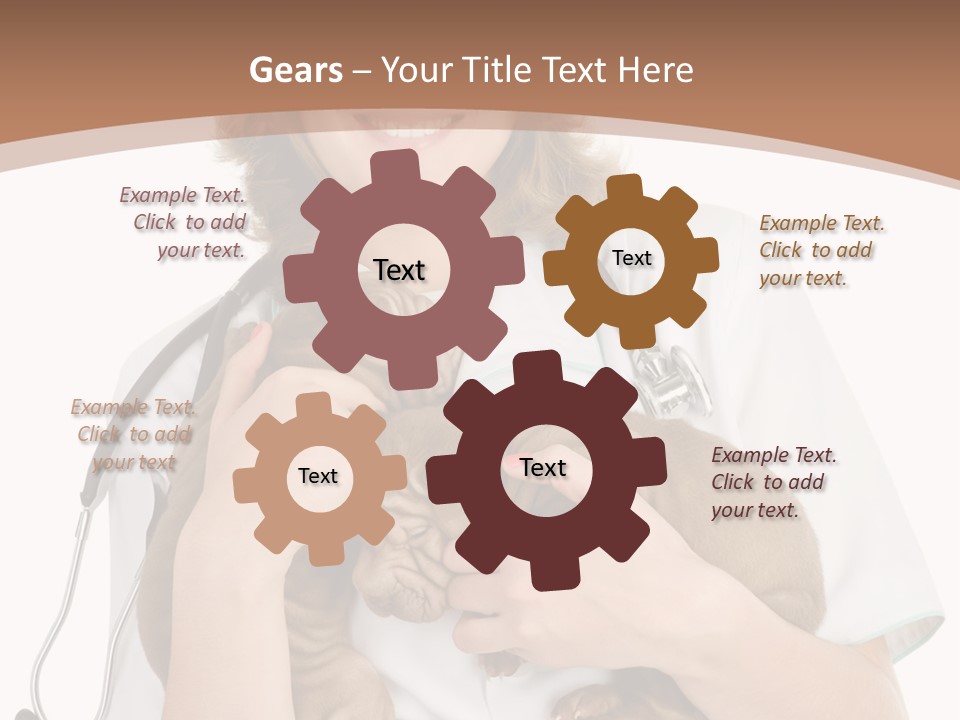 Gears – Your Title Text Here

Example Text. Click to add your text.

Text

Text

Example Text. Click to add your text.

Example Text. Click to add your text

Text

Text

Example Text. Click to add your text.